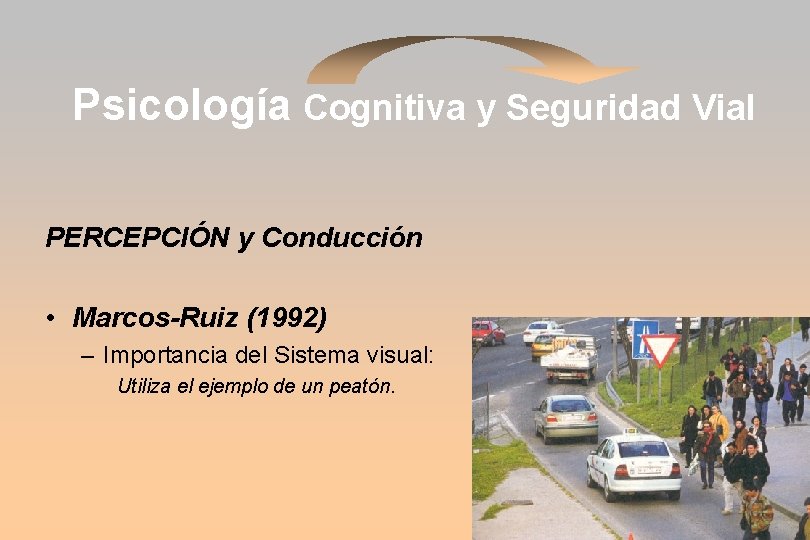 Psicología Cognitiva y Seguridad Vial

PERCEPCIÓN y Conducción

• Marcos-Ruiz (1992)

– Importancia del Sistema visual:

Utiliza el ejemplo de un peatón.